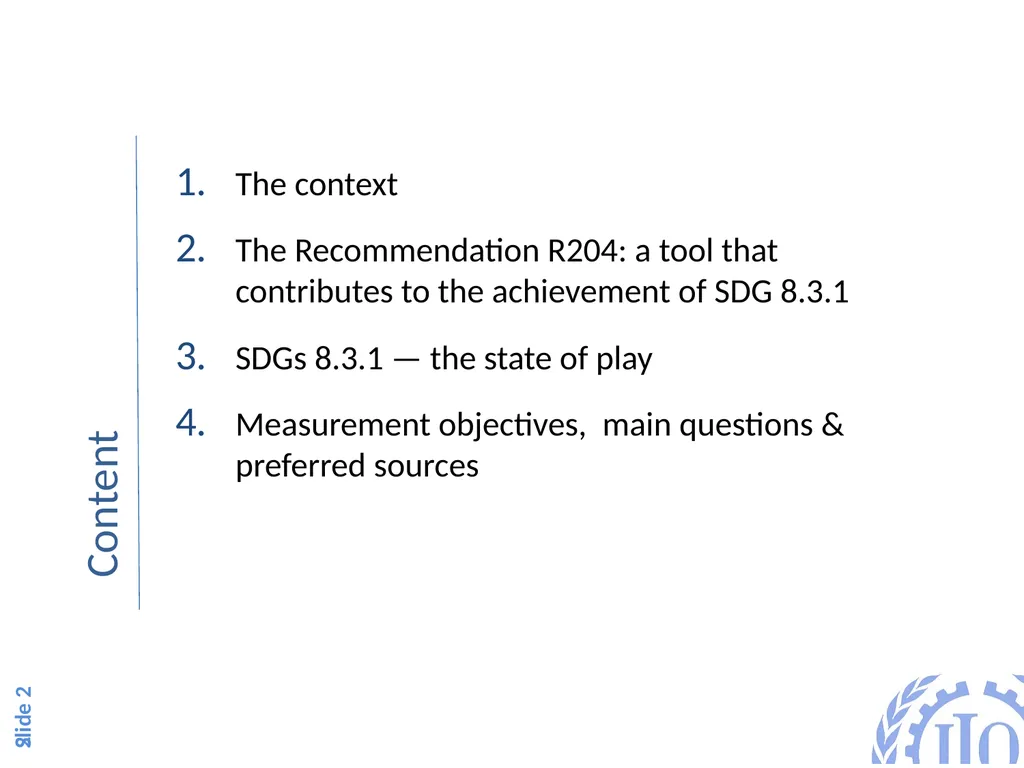 Content

1. The context
2. The Recommendation R204: a tool that contributes to the achievement of SDG 8.3.1
3. SDGs 8.3.1 — the state of play
4. Measurement objectives, main questions & preferred sources

Slide 2

ILO